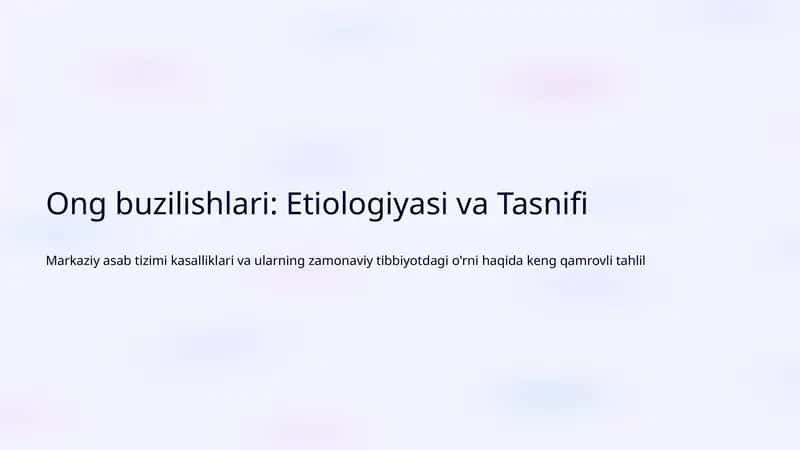 Ong buzilishlari: Etiologiyasi va Tasnifi

Markaziy asab tizimi kasalliklari va ularning zamonaviy tibbiyotdagi o'rni haqida keng qamrovli tahlil